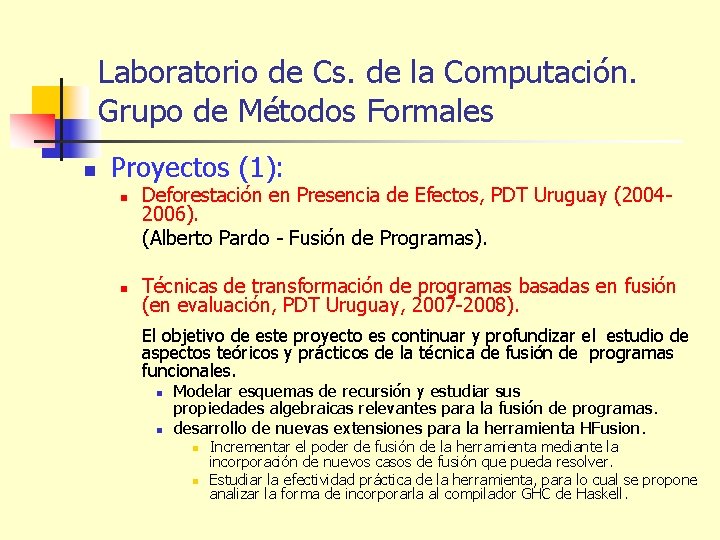 Laboratorio de Cs. de la Computación. Grupo de Métodos Formales

Proyectos (1):

Deforestación en Presencia de Efectos, PDT Uruguay (2004-2006).

(Alberto Pardo - Fusión de Programas).

Técnicas de transformación de programas basadas en fusión (en evaluación, PDT Uruguay, 2007-2008).

El objetivo de este proyecto es continuar y profundizar el estudio de aspectos teóricos y prácticos de la técnica de fusión de programas funcionales.

Modelar esquemas de recursión y estudiar sus propiedades algebraicas relevantes para la fusión de programas.

desarrollo de nuevas extensiones para la herramienta HFusion.

Incrementar el poder de fusión de la herramienta mediante la incorporación de nuevos casos de fusión que pueda resolver.

Estudiar la efectividad práctica de la herramienta, para lo cual se propone analizar la forma de incorporarla al compilador GHC de Haskell.